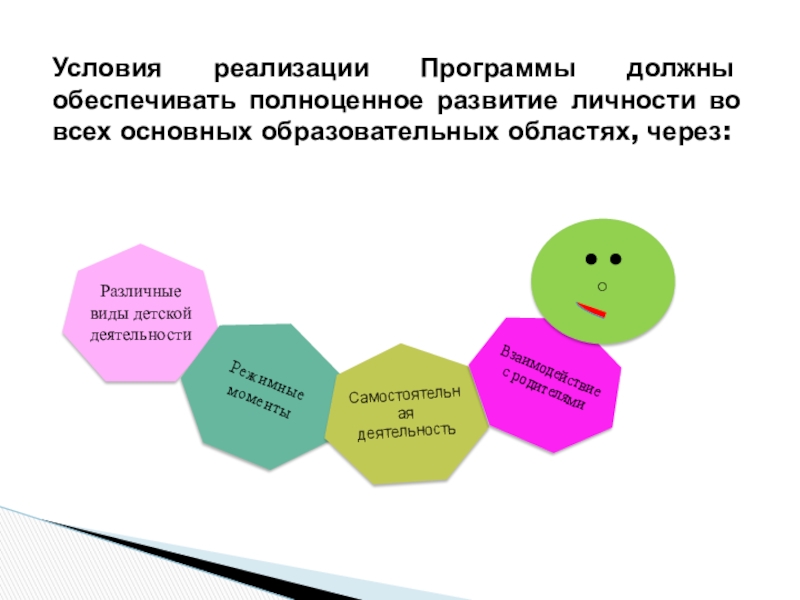 Условия реализации Программы должны обеспечивать полноценное развитие личности во всех основных образовательных областях, через:

Различные виды детской деятельности

Режимные моменты

Самостоятельная деятельность

Взаимодействие с родителями